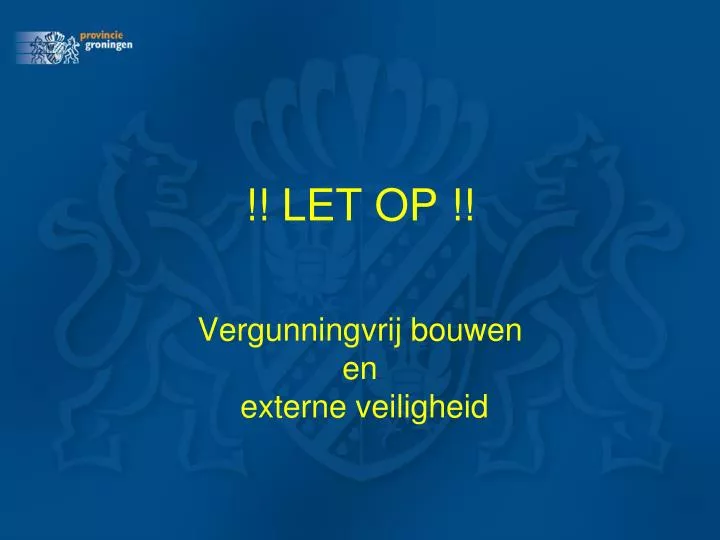 provincie
groningen

!! LET OP !!

Vergunningvrij bouwen
en
externe veiligheid